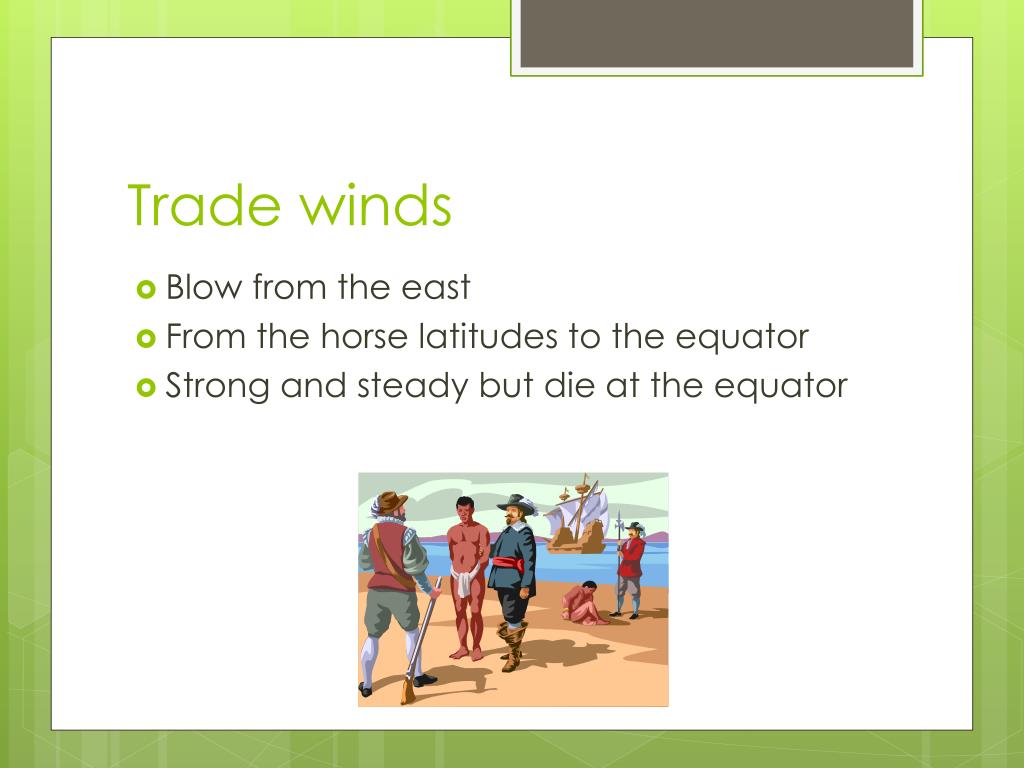 Trade winds

Blow from the east
From the horse latitudes to the equator
Strong and steady but die at the equator